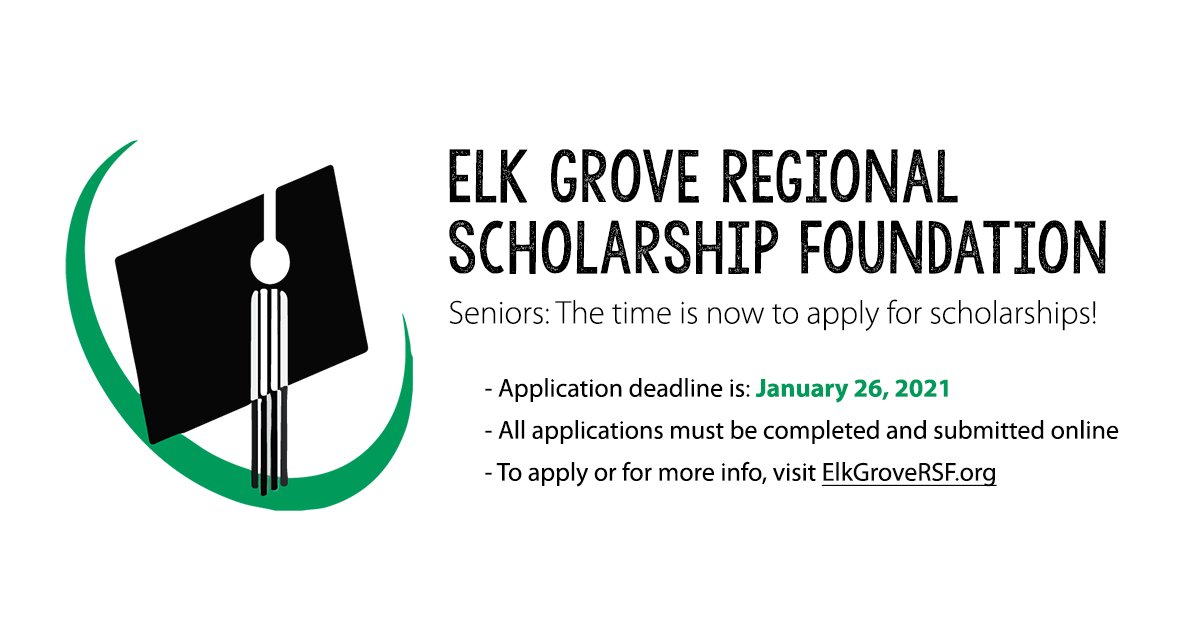 ELK GROVE REGIONAL SCHOLARSHIP FOUNDATION

Seniors: The time is now to apply for scholarships!

- Application deadline is: January 26, 2021
- All applications must be completed and submitted online
- To apply or for more info, visit ElkGroveRSF.org